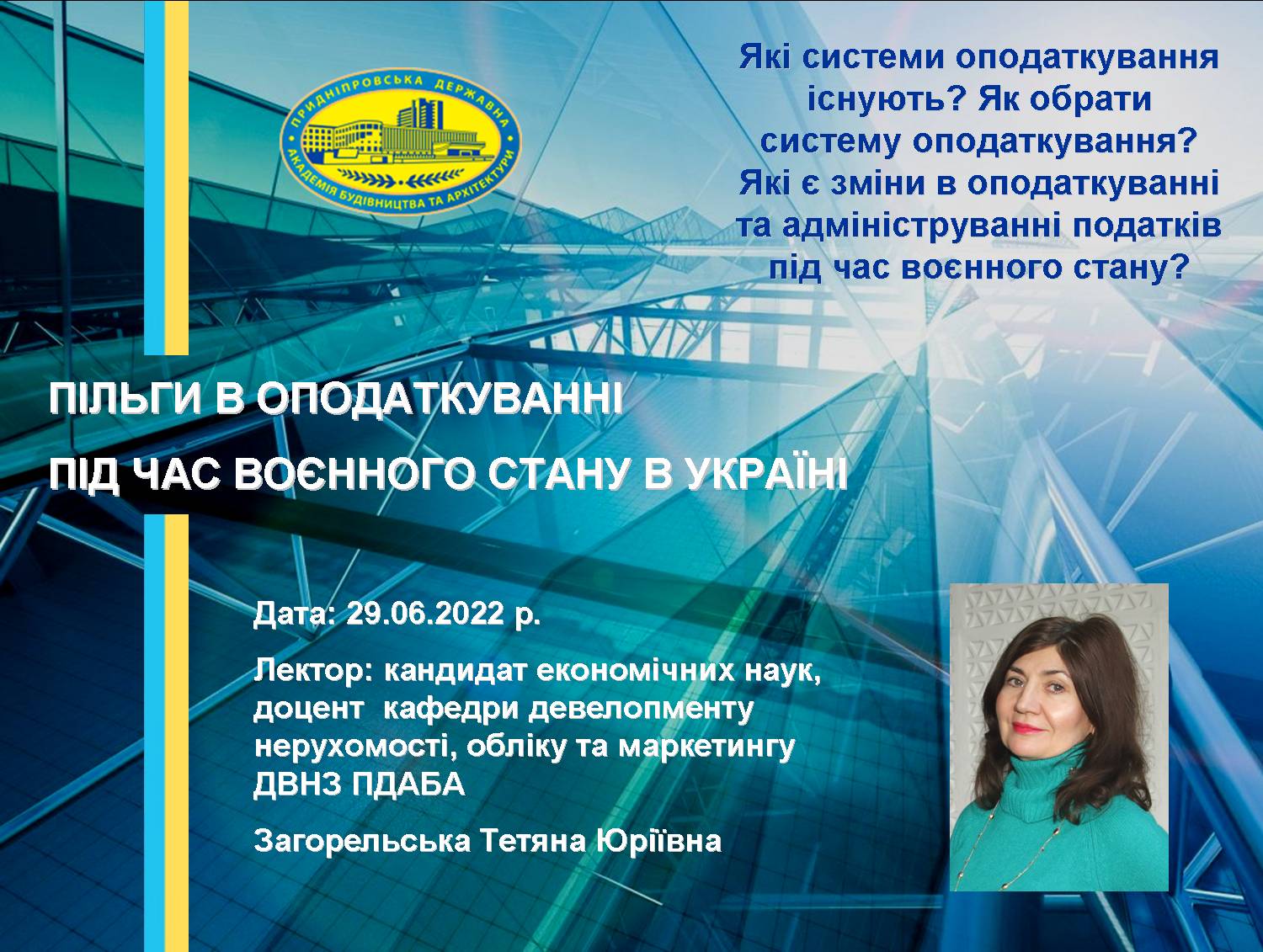 ПРИДНІПРОВСЬКА ДЕРЖАВНА АКАДЕМІЯ БУДІВНИЦТВА ТА АРХІТЕКТУРИ

Які системи оподаткування існують? Як обрати систему оподаткування? Які є зміни в оподаткуванні та адмініструванні податків під час воєнного стану?

ПІЛЬГИ В ОПОДАТКУВАННІ

ПІД ЧАС ВОЄННОГО СТАНУ В УКРАЇНІ

Дата: 29.06.2022 р.

Лектор: кандидат економічних наук, доцент кафедри девелопменту нерухомості, обліку та маркетингу ДВНЗ ПДАБА

Загорельська Тетяна Юріївна